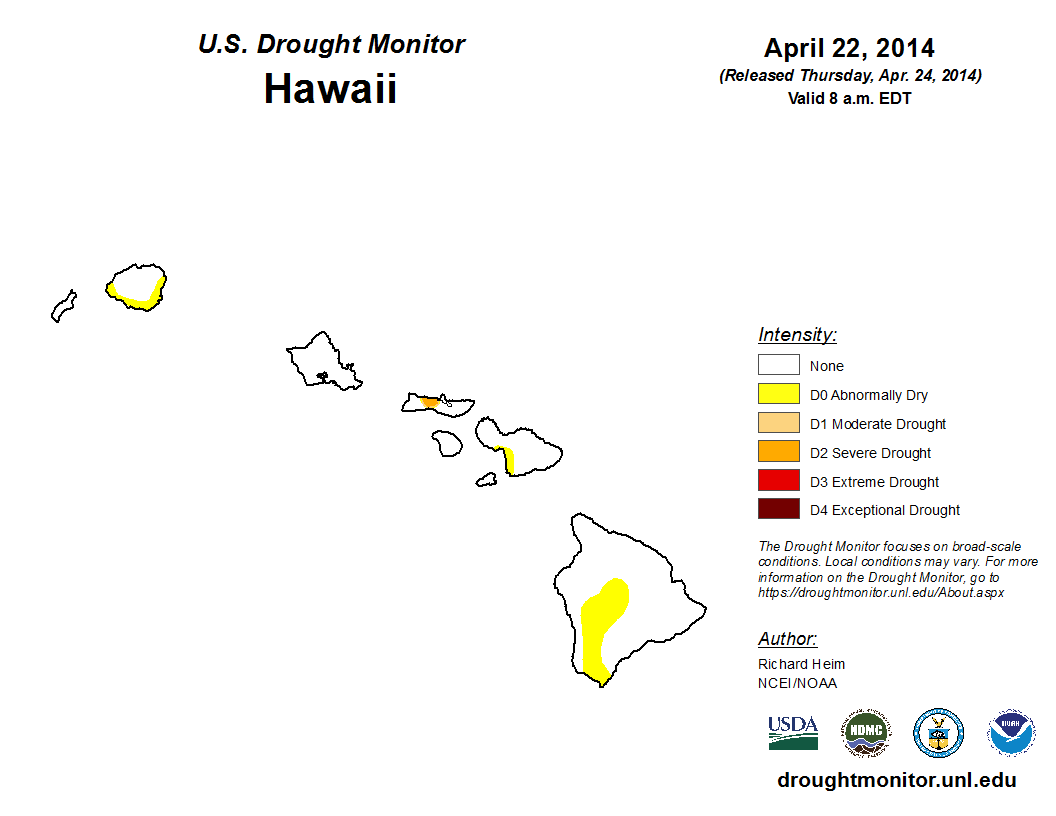 U.S. Drought Monitor
Hawaii

April 22, 2014
(Released Thursday, Apr. 24, 2014)
Valid 8 a.m. EDT

Intensity:
None
D0 Abnormally Dry
D1 Moderate Drought
D2 Severe Drought
D3 Extreme Drought
D4 Exceptional Drought

The Drought Monitor focuses on broad-scale conditions. Local conditions may vary. For more information on the Drought Monitor, go to https://droughtmonitor.unl.edu/About.aspx

Author:
Richard Heim
NCEI/NOAA

USDA
NDMC
NOAA

droughtmonitor.unl.edu